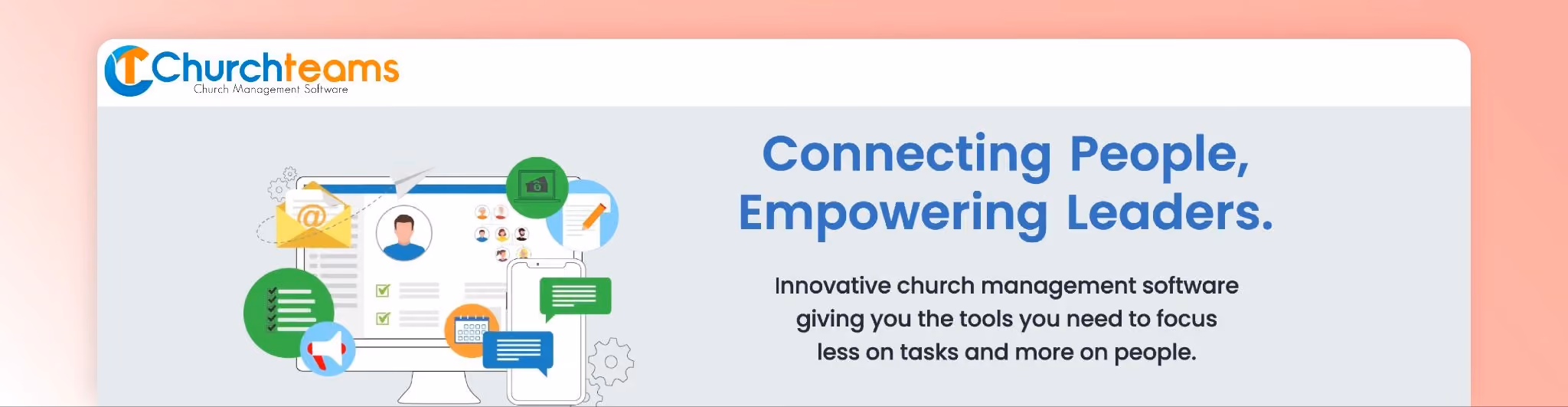 Churchteams
Church Management Software

Connecting People, Empowering Leaders.

Innovative church management software giving you the tools you need to focus less on tasks and more on people.